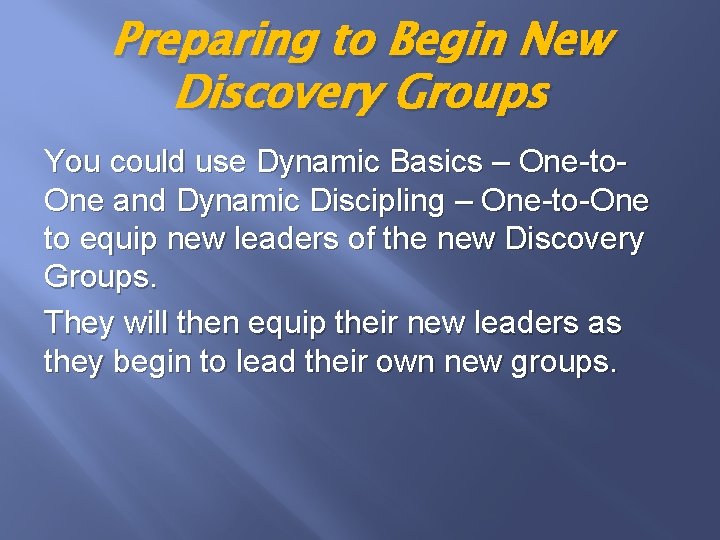 Preparing to Begin New Discovery Groups

You could use Dynamic Basics – One-to-One and Dynamic Discipling – One-to-One to equip new leaders of the new Discovery Groups.

They will then equip their new leaders as they begin to lead their own new groups.